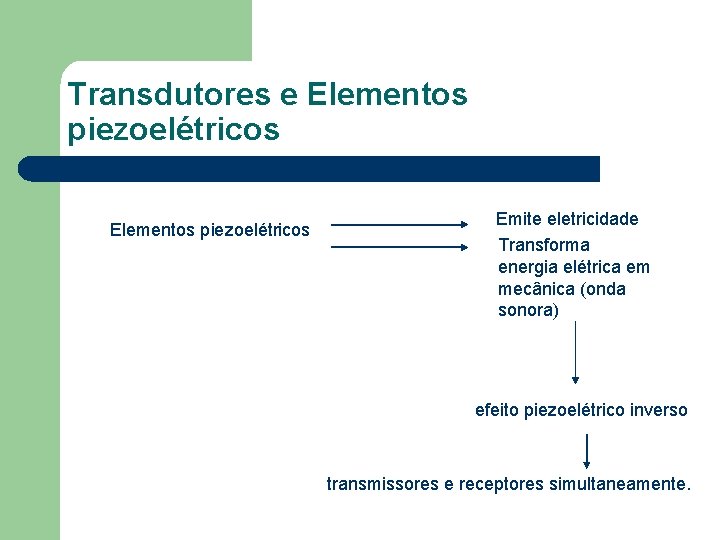 Transdutores e Elementos piezoelétricos

Elementos piezoelétricos

Emite eletricidade

Transforma energia elétrica em mecânica (onda sonora)

efeito piezoelétrico inverso

transmissores e receptores simultaneamente.